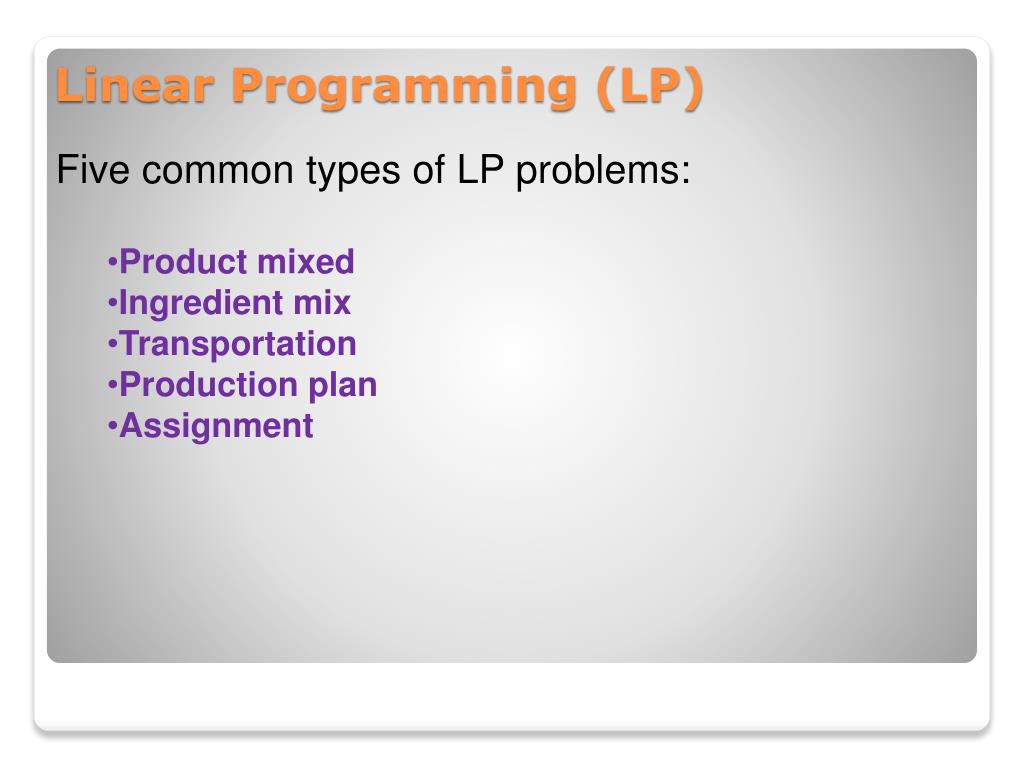 Linear Programming (LP)

Five common types of LP problems:

•Product mixed
•Ingredient mix
•Transportation
•Production plan
•Assignment